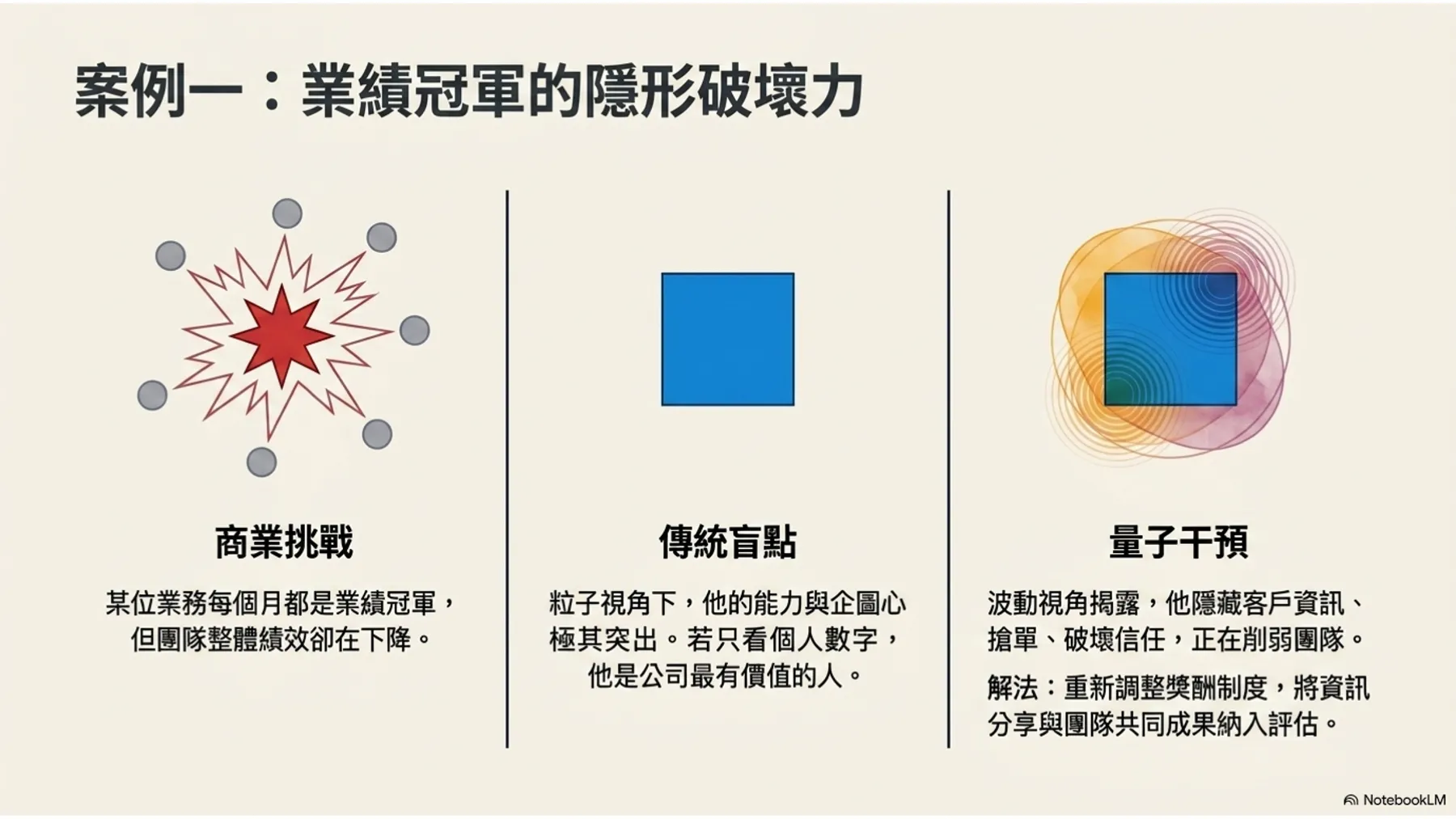 案例一：業績冠軍的隱形破壞力

商業挑戰

某位業務每個月都是業績冠軍，但團隊整體績效卻在下降。

傳統盲點

粒子視角下，他的能力與企圖心極其突出。若只看個人數字，他是公司最有價值的人。

量子干預

波動視角揭露，他隱藏客戶資訊、搶單、破壞信任，正在削弱團隊。

解法：重新調整獎酬制度，將資訊分享與團隊共同成果納入評估。

NotebookLM